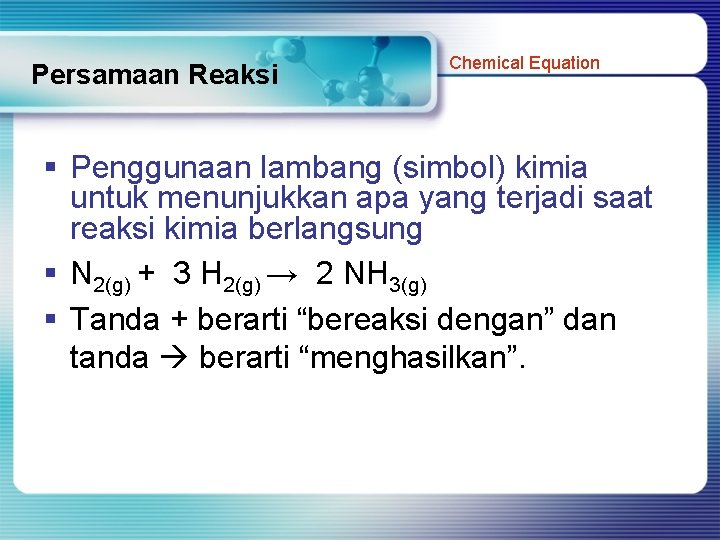 Persamaan Reaksi

Chemical Equation

▪ Penggunaan lambang (simbol) kimia untuk menunjukkan apa yang terjadi saat reaksi kimia berlangsung

▪ $N_{2(g)} + 3\ H_{2(g)} \rightarrow 2\ NH_{3(g)}$

▪ Tanda + berarti “bereaksi dengan” dan tanda → berarti “menghasilkan”.